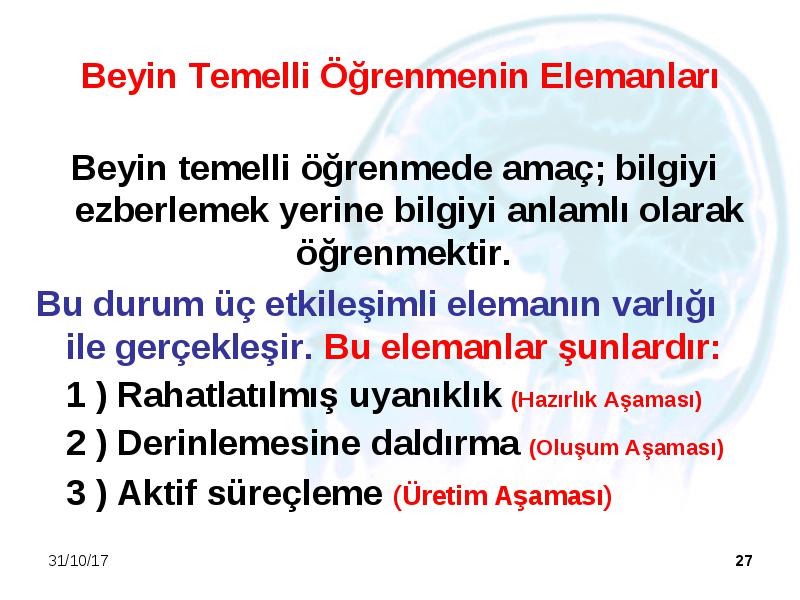 Beyin Temelli Öğrenmenin Elemanları

Beyin temelli öğrenmede amaç; bilgiyi ezberlemek yerine bilgiyi anlamlı olarak öğrenmektir.

Bu durum üç etkileşimli elemanın varlığı ile gerçekleşir. Bu elemanlar şunlardır:

1 ) Rahatlatılmış uyanıklık (Hazırlık Aşaması)

2 ) Derinlemesine daldırma (Oluşum Aşaması)

3 ) Aktif süreçleme (Üretim Aşaması)

31/10/17

27